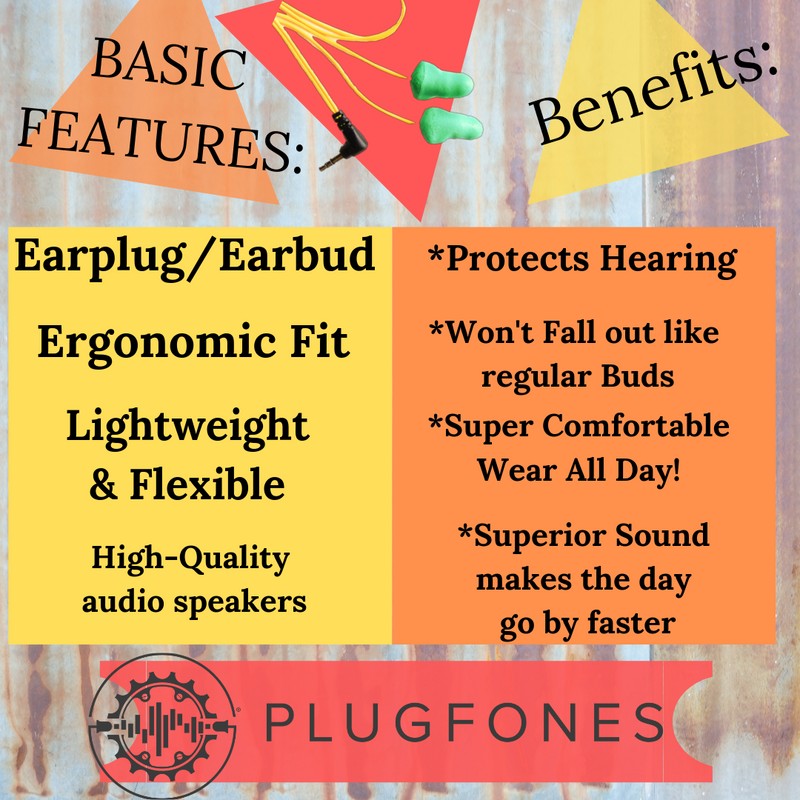 BASIC FEATURES:

Benefits:

Earplug/Earbud

Ergonomic Fit

Lightweight & Flexible

High-Quality audio speakers

*Protects Hearing

*Won't Fall out like regular Buds

*Super Comfortable Wear All Day!

*Superior Sound makes the day go by faster

PLUGFONES